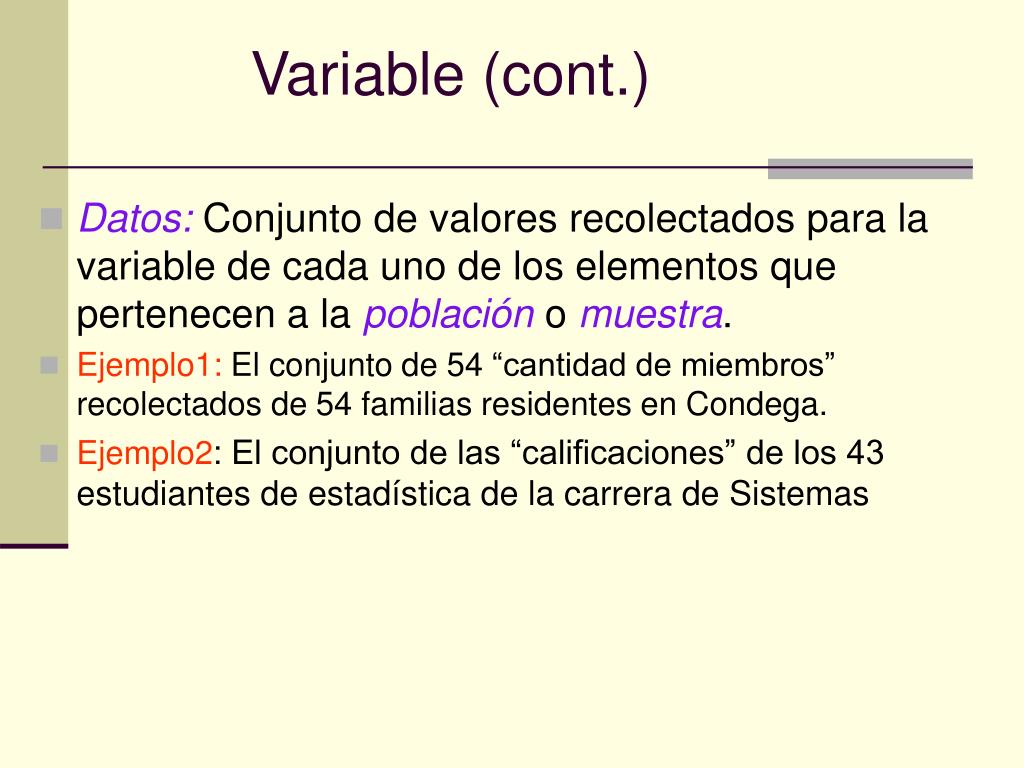 Variable (cont.)

Datos: Conjunto de valores recolectados para la variable de cada uno de los elementos que pertenecen a la población o muestra.

Ejemplo1: El conjunto de 54 “cantidad de miembros” recolectados de 54 familias residentes en Condega.

Ejemplo2: El conjunto de las “calificaciones” de los 43 estudiantes de estadística de la carrera de Sistemas